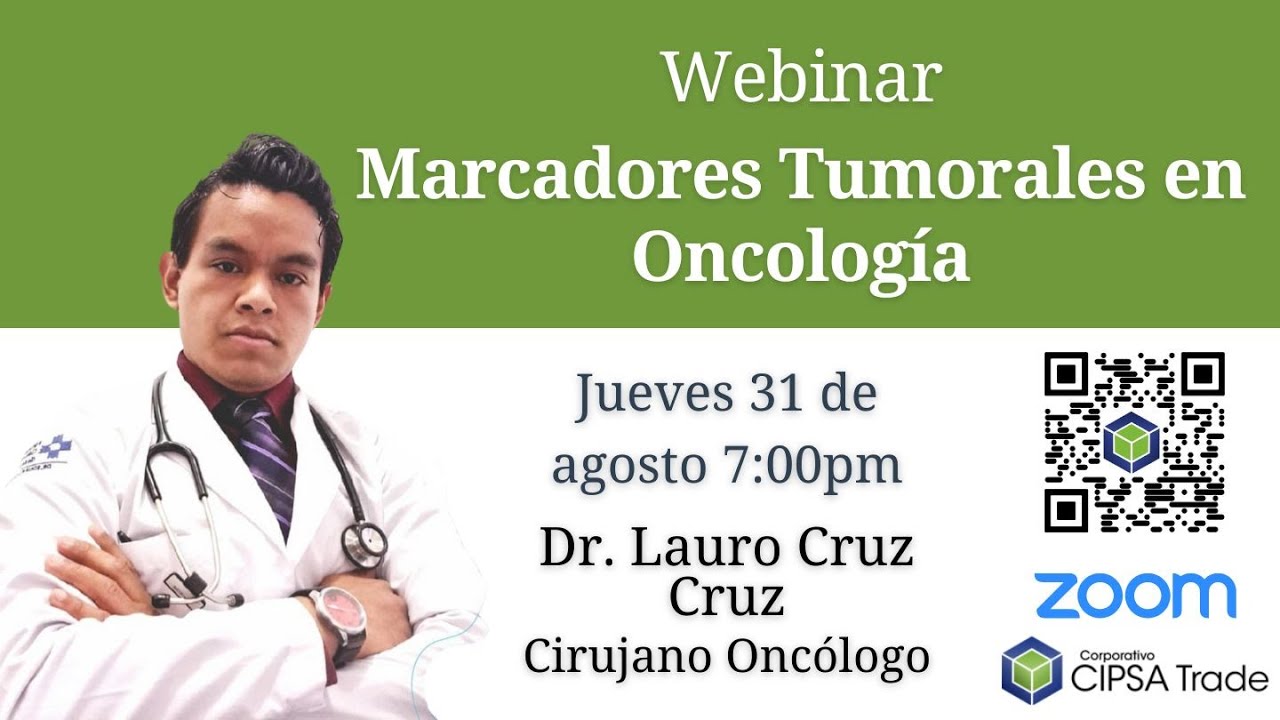 Webinar
Marcadores Tumorales en Oncología

Jueves 31 de agosto 7:00pm

Dr. Lauro Cruz Cruz
Cirujano Oncólogo

zoom

Corporativo
CIPSA Trade